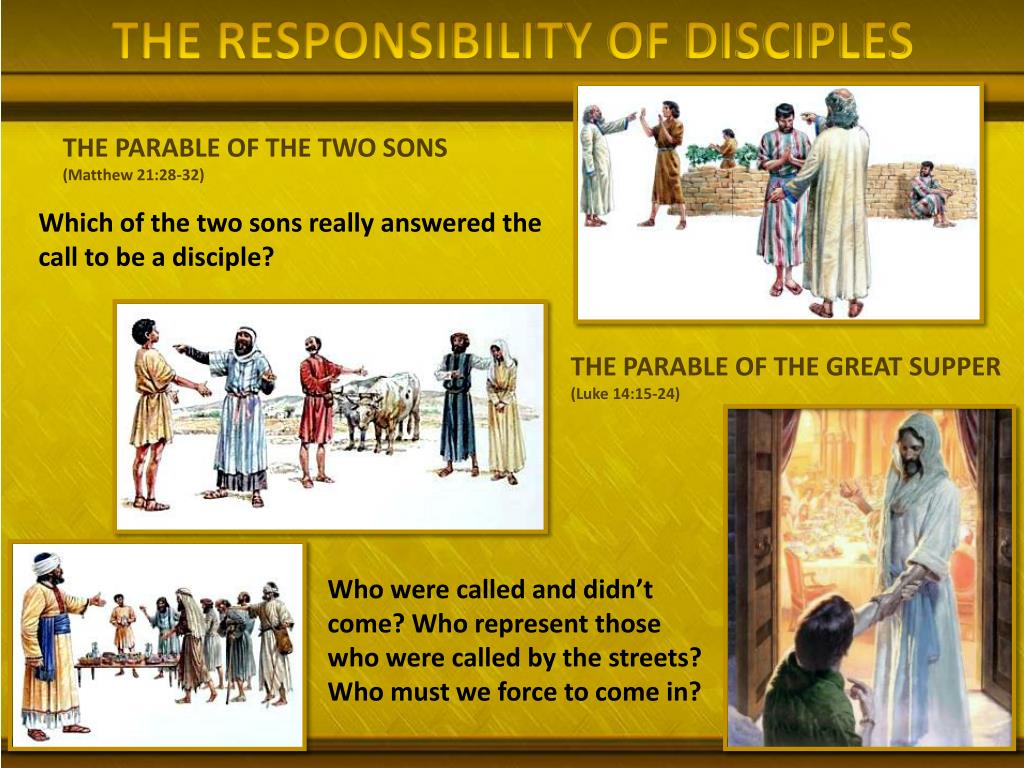 THE RESPONSIBILITY OF DISCIPLES

THE PARABLE OF THE TWO SONS
(Matthew 21:28-32)

Which of the two sons really answered the call to be a disciple?

THE PARABLE OF THE GREAT SUPPER
(Luke 14:15-24)

Who were called and didn't come? Who represent those who were called by the streets? Who must we force to come in?